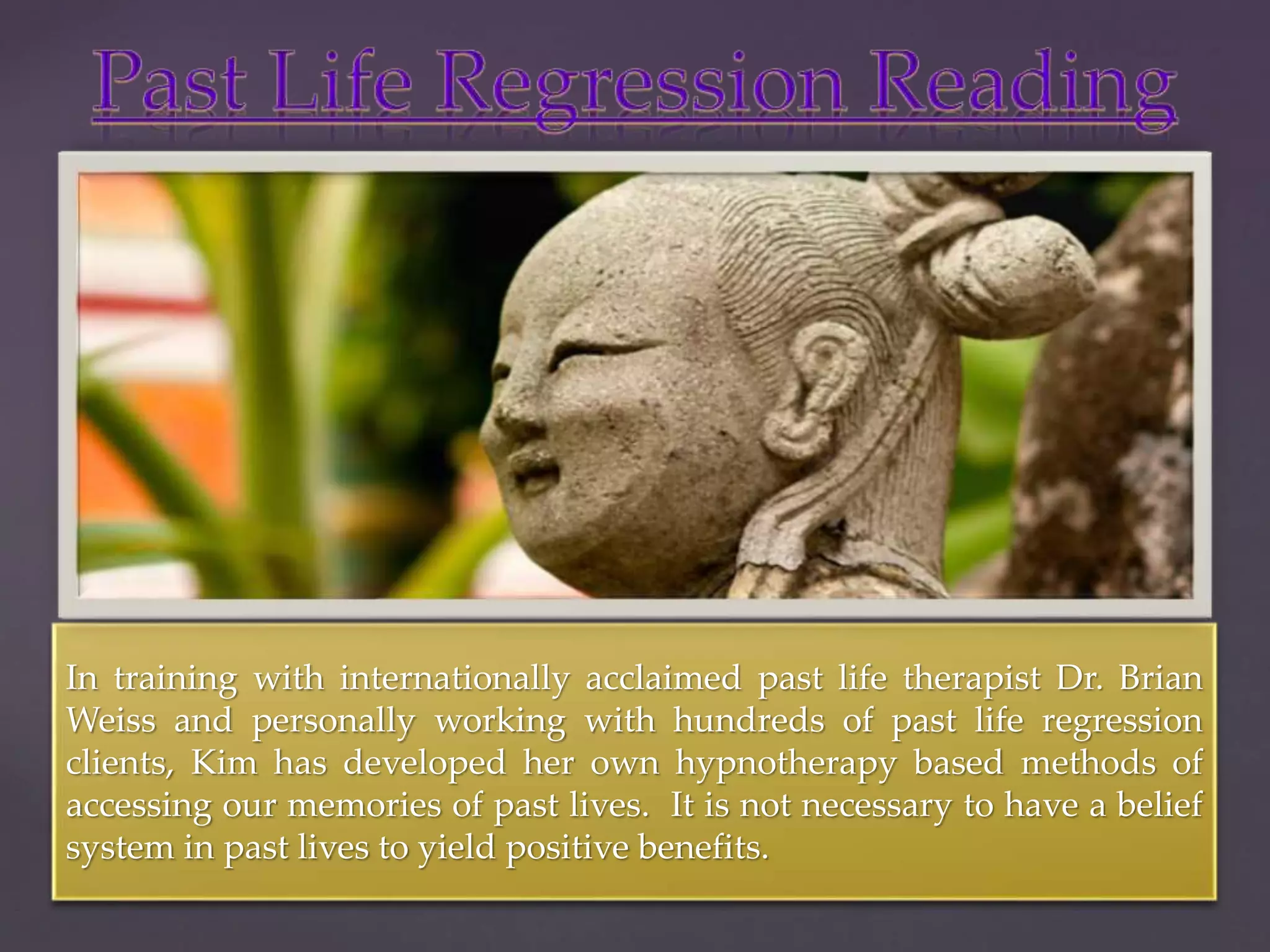 Past Life Regression Reading

In training with internationally acclaimed past life therapist Dr. Brian Weiss and personally working with hundreds of past life regression clients, Kim has developed her own hypnotherapy based methods of accessing our memories of past lives.  It is not necessary to have a belief system in past lives to yield positive benefits.